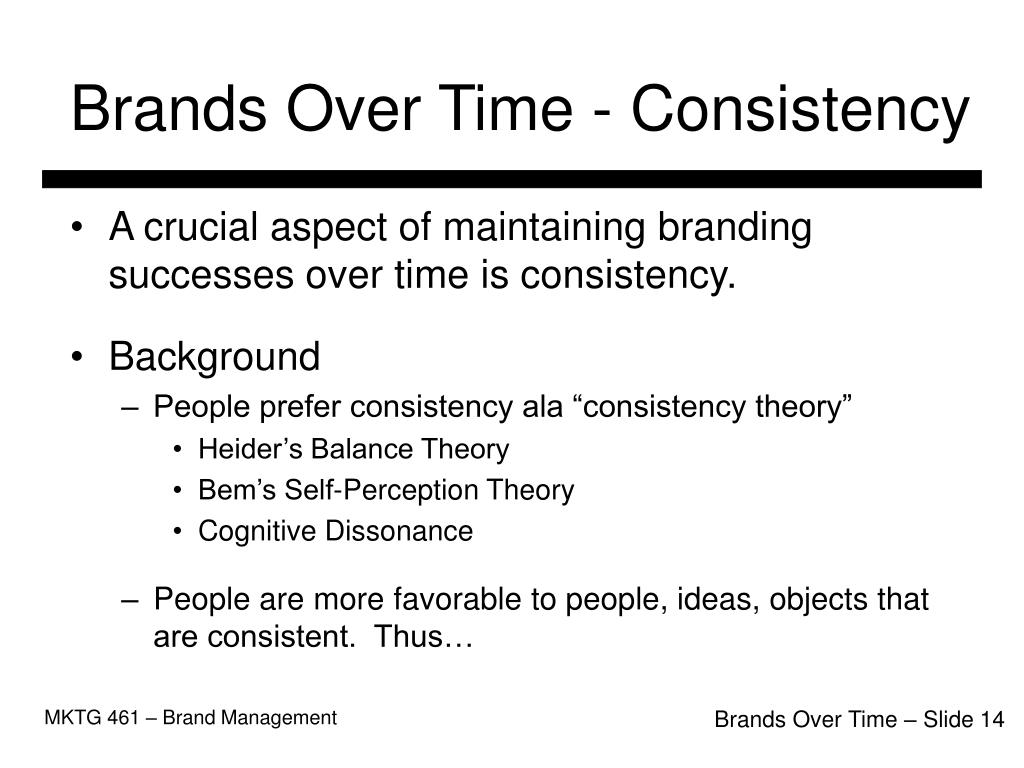 Brands Over Time - Consistency

• A crucial aspect of maintaining branding successes over time is consistency.

• Background
– People prefer consistency ala “consistency theory”
• Heider’s Balance Theory
• Bem’s Self-Perception Theory
• Cognitive Dissonance

– People are more favorable to people, ideas, objects that are consistent. Thus…

MKTG 461 – Brand Management

Brands Over Time – Slide 14